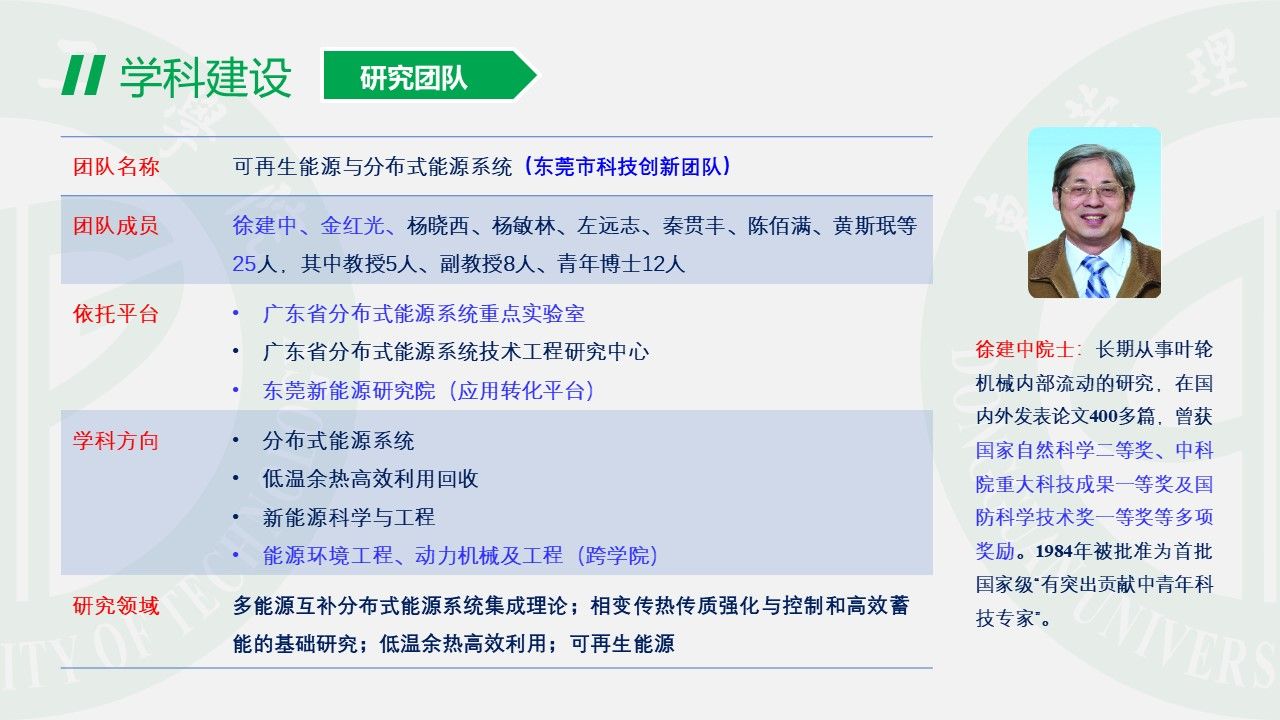 学科建设 研究团队

| 团队名称 | 可再生能源与分布式能源系统（东莞市科技创新团队） |
|---|---|
| 团队成员 | 徐建中、金红光、杨晓西、杨敏林、左远志、秦贯丰、陈佰满、黄斯珉等25人，其中教授5人、副教授8人、青年博士12人 |
| 依托平台 | • 广东省分布式能源系统重点实验室<br>• 广东省分布式能源系统技术工程研究中心<br>• 东莞新能源研究院（应用转化平台） |
| 学科方向 | • 分布式能源系统<br>• 低温余热高效利用回收<br>• 新能源科学与工程<br>• 能源环境工程、动力机械及工程（跨学院） |
| 研究领域 | 多能源互补分布式能源系统集成理论；相变传热传质强化与控制和高效蓄能的基础研究；低温余热高效利用；可再生能源 |

徐建中院士：长期从事叶轮机械内部流动的研究，在国内外发表论文400多篇，曾获国家自然科学二等奖、中科院重大科技成果一等奖及国防科学技术奖一等奖等多项奖励。1984年被批准为首批国家级"有突出贡献中青年科技专家"。